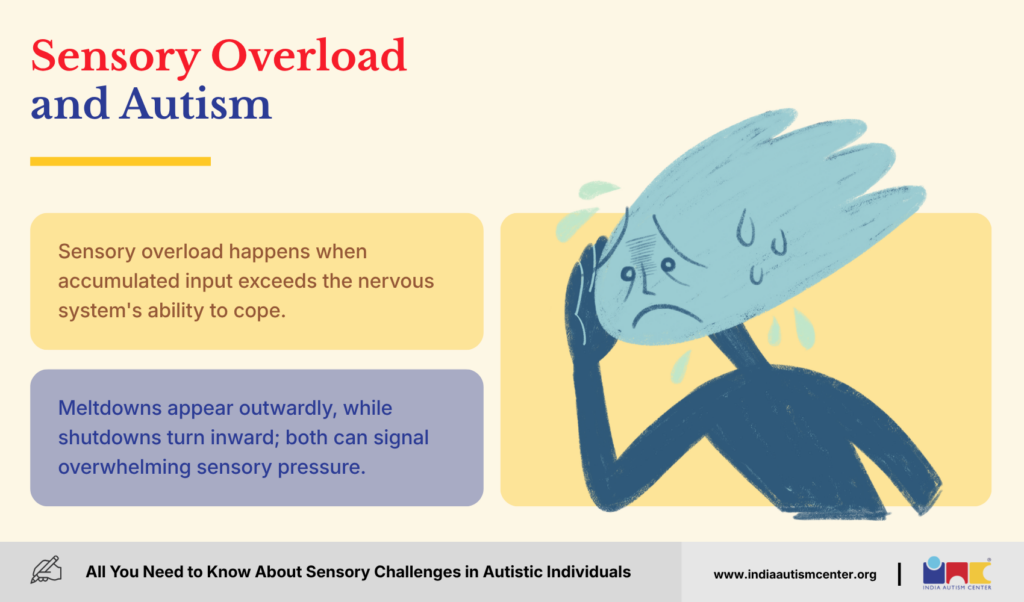 Sensory Overload and Autism

Sensory overload happens when accumulated input exceeds the nervous system's ability to cope.

Meltdowns appear outwardly, while shutdowns turn inward; both can signal overwhelming sensory pressure.

All You Need to Know About Sensory Challenges in Autistic Individuals

www.indiaautismcenter.org

INDIA AUTISM CENTER